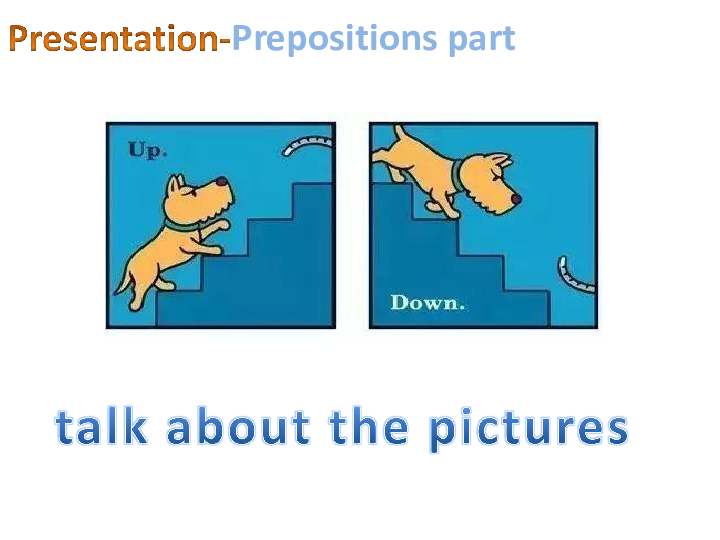 Presentation-Prepositions part

Up.

Down.

talk about the pictures